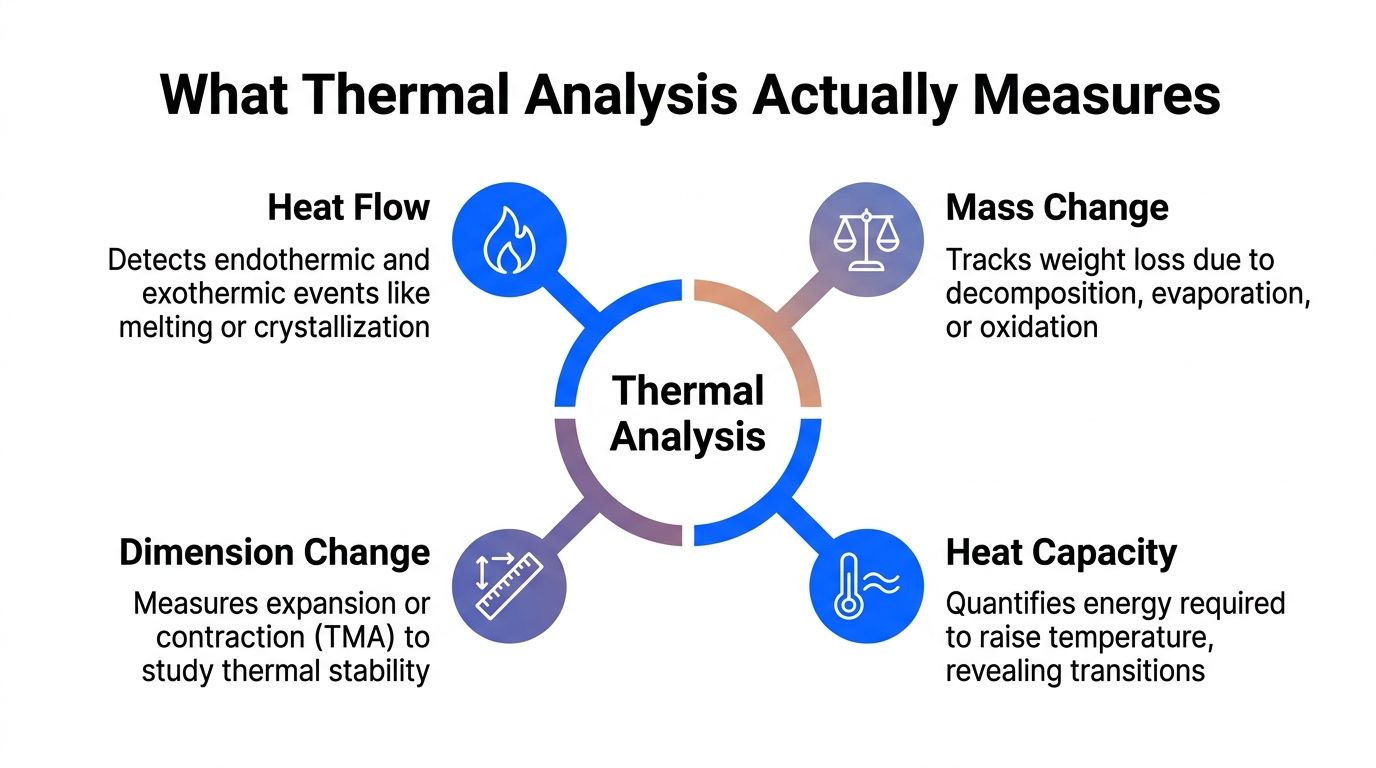 What Thermal Analysis Actually Measures

Heat Flow

Detects endothermic and exothermic events like melting or crystallization

Mass Change

Tracks weight loss due to decomposition, evaporation, or oxidation

Thermal Analysis

Dimension Change

Measures expansion or contraction (TMA) to study thermal stability

Heat Capacity

Quantifies energy required to raise temperature, revealing transitions